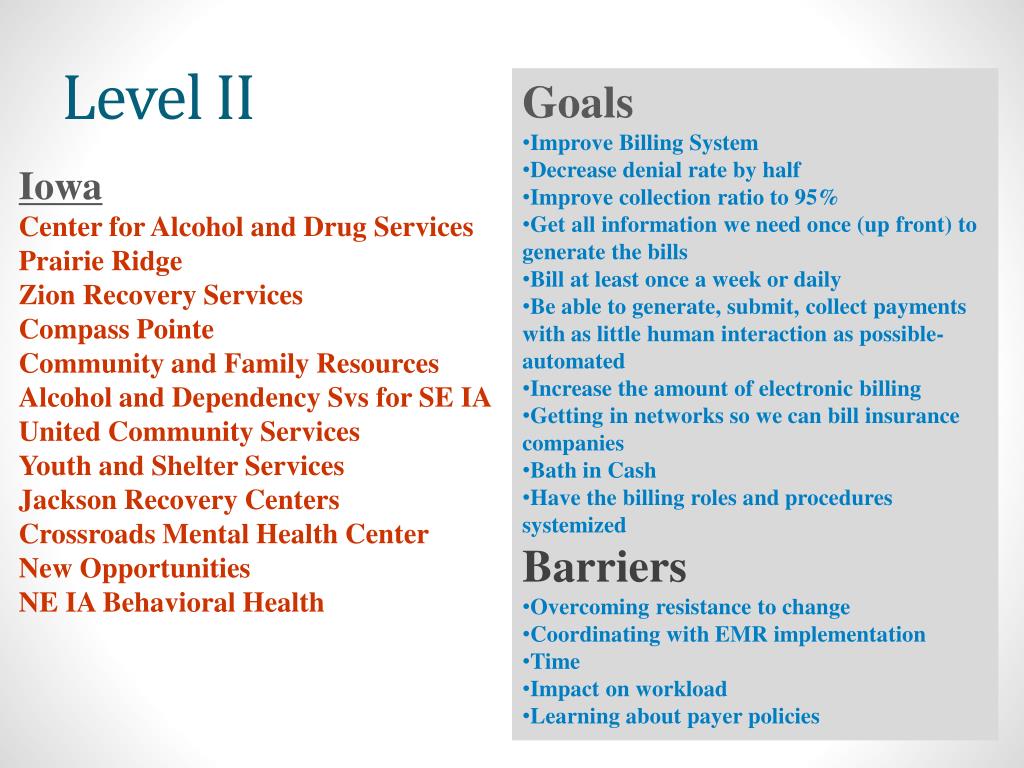 Level II

Iowa
Center for Alcohol and Drug Services
Prairie Ridge
Zion Recovery Services
Compass Pointe
Community and Family Resources
Alcohol and Dependency Svs for SE IA
United Community Services
Youth and Shelter Services
Jackson Recovery Centers
Crossroads Mental Health Center
New Opportunities
NE IA Behavioral Health

Goals
•Improve Billing System
•Decrease denial rate by half
•Improve collection ratio to 95%
•Get all information we need once (up front) to generate the bills
•Bill at least once a week or daily
•Be able to generate, submit, collect payments with as little human interaction as possible-automated
•Increase the amount of electronic billing
•Getting in networks so we can bill insurance companies
•Bath in Cash
•Have the billing roles and procedures systemized

Barriers
•Overcoming resistance to change
•Coordinating with EMR implementation
•Time
•Impact on workload
•Learning about payer policies